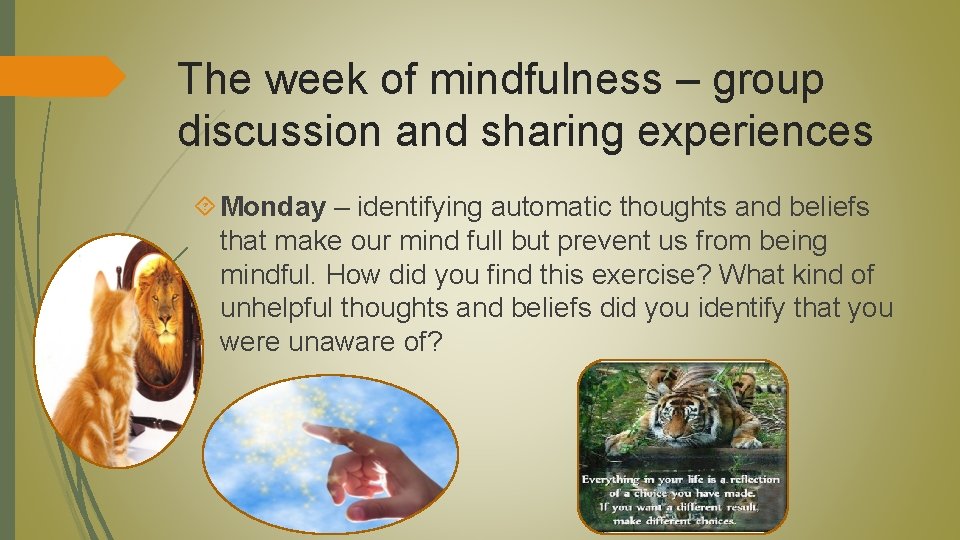 The week of mindfulness – group discussion and sharing experiences

Monday – identifying automatic thoughts and beliefs that make our mind full but prevent us from being mindful. How did you find this exercise? What kind of unhelpful thoughts and beliefs did you identify that you were unaware of?

Everything in your life is a reflection of a choice you have made. If you want a different result, make different choices.